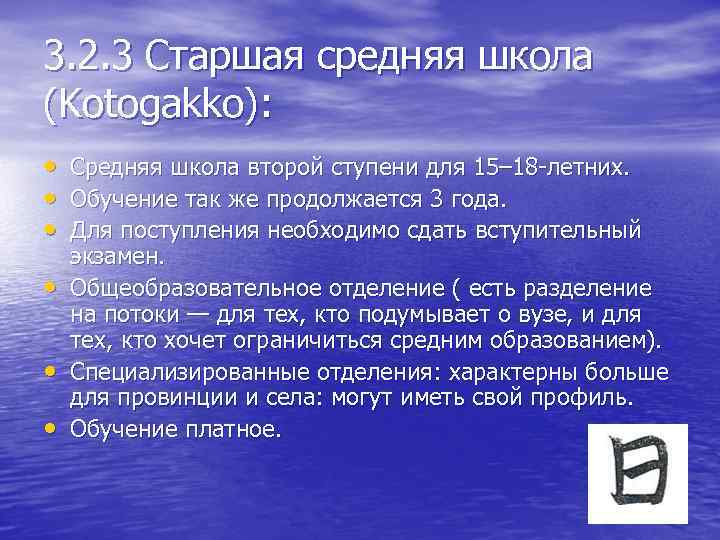 3.2.3 Старшая средняя школа (Kotogakko):

• Средняя школа второй ступени для 15–18-летних.
• Обучение так же продолжается 3 года.
• Для поступления необходимо сдать вступительный экзамен.
• Общеобразовательное отделение ( есть разделение на потоки — для тех, кто подумывает о вузе, и для тех, кто хочет ограничиться средним образованием).
• Специализированные отделения: характерны больше для провинции и села: могут иметь свой профиль.
• Обучение платное.

日